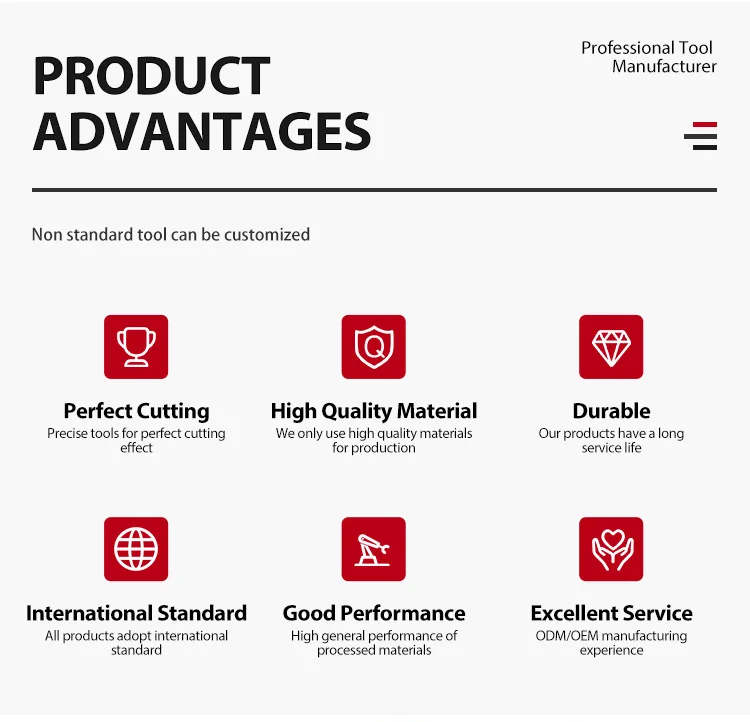 PRODUCT ADVANTAGES

Professional Tool Manufacturer

Non standard tool can be customized

Q

Perfect Cutting
Precise tools for perfect cutting effect

High Quality Material
We only use high quality materials for production

Durable
Our products have a long service life

International Standard
All products adopt international standard

Good Performance
High general performance of processed materials

Excellent Service
ODM/OEM manufacturing experience